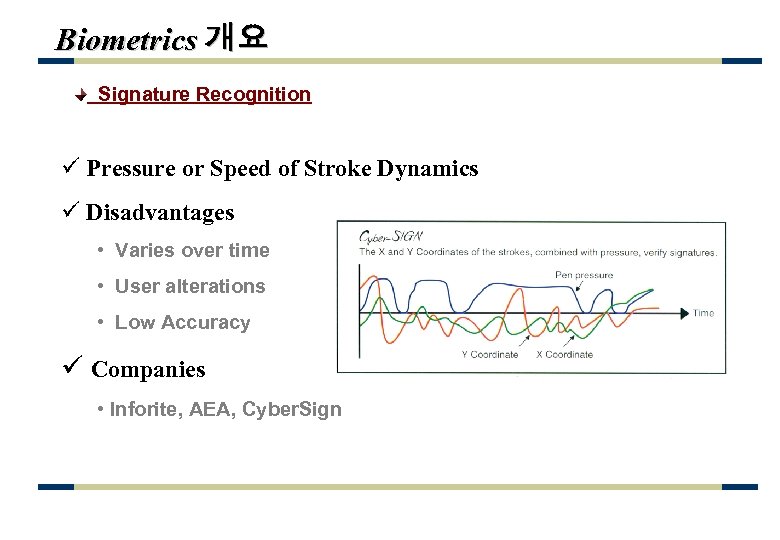 Biometrics 개요

Signature Recognition

✓ Pressure or Speed of Stroke Dynamics

✓ Disadvantages

• Varies over time

• User alterations

• Low Accuracy

✓ Companies

• Inforite, AEA, CyberSign

Cyber-SIGN

The X and Y Coordinates of the strokes, combined with pressure, verify signatures.

Pen pressure

Time

Y Coordinate

X Coordinate